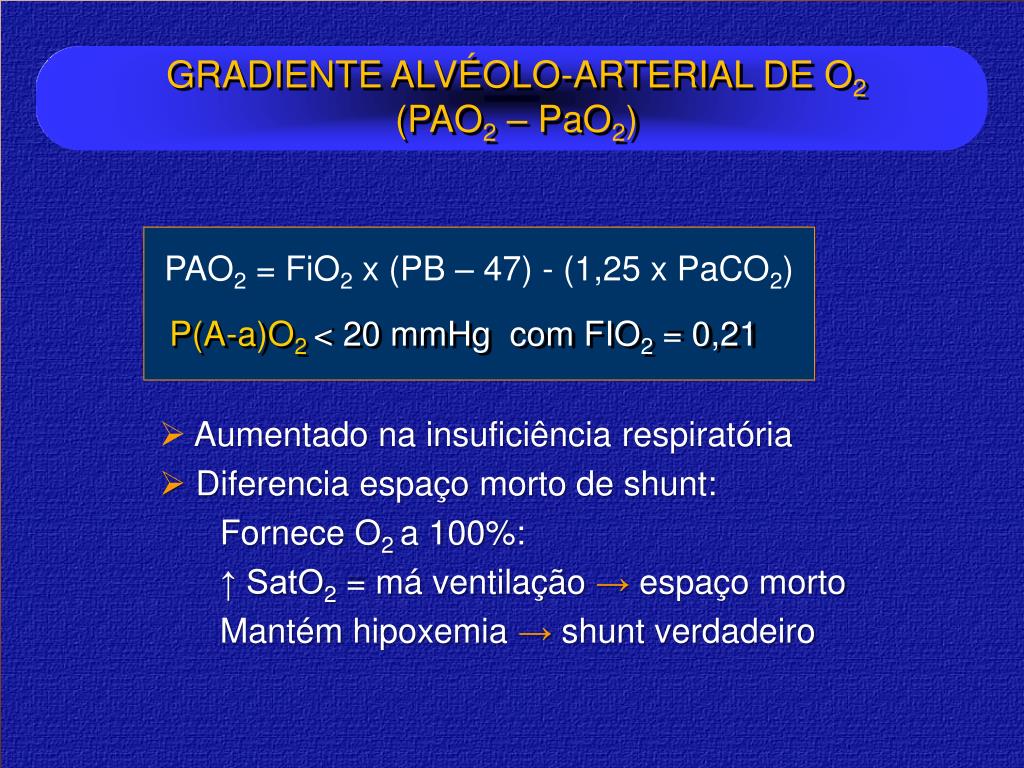 GRADIENTE ALVÉOLO-ARTERIAL DE $O_2$
($PAO_2$ – $PaO_2$)

$PAO_2$ = $FiO_2$ x (PB – 47) - (1,25 x $PaCO_2$)

$P(A-a)O_2$ < 20 mmHg com $FIO_2$ = 0,21

➢ Aumentado na insuficiência respiratória
➢ Diferencia espaço morto de shunt:
Fornece $O_2$ a 100%:
↑ $SatO_2$ = má ventilação → espaço morto
Mantém hipoxemia → shunt verdadeiro